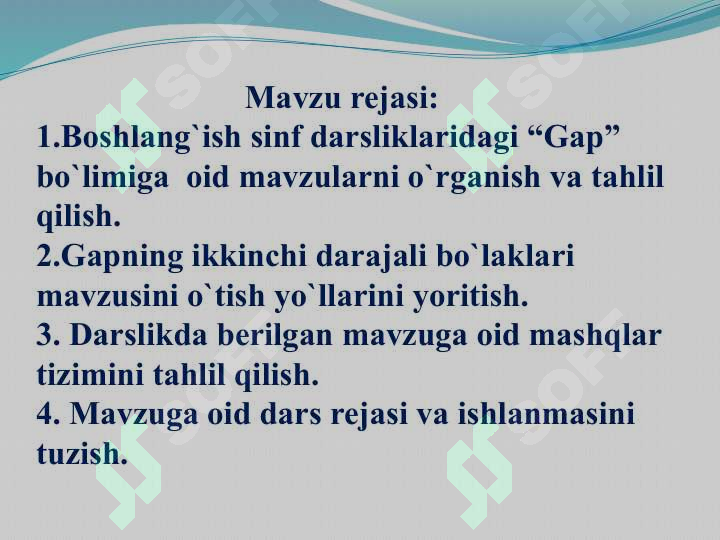 Mavzu rejasi:

1.Boshlang`ish sinf darsliklaridagi “Gap” bo`limiga oid mavzularni o`rganish va tahlil qilish.

2.Gapning ikkinchi darajali bo`laklari mavzusini o`tish yo`llarini yoritish.

3. Darslikda berilgan mavzuga oid mashqlar tizimini tahlil qilish.

4. Mavzuga oid dars rejasi va ishlanmasini tuzish.

SOFT SOFT SOFT SOFT